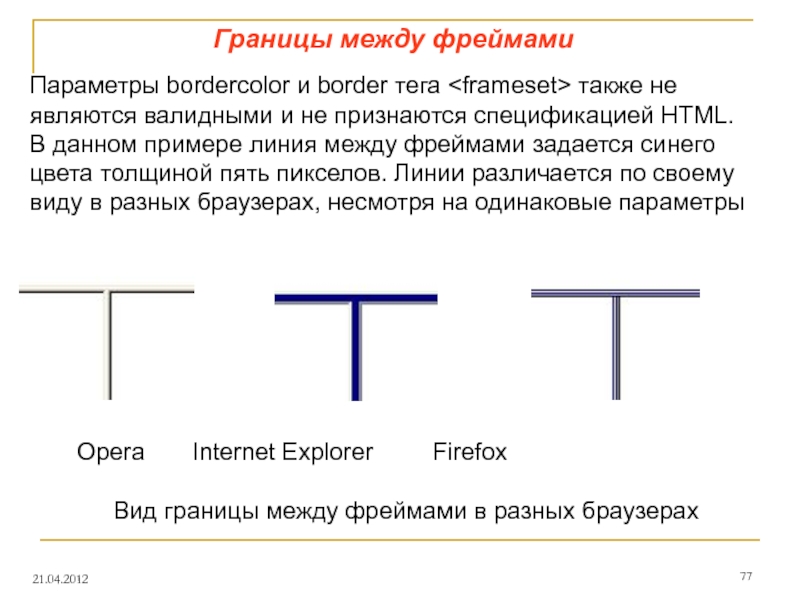 Границы между фреймами

Параметры bordercolor и border тега <frameset> также не являются валидными и не признаются спецификацией HTML. В данном примере линия между фреймами задается синего цвета толщиной пять пикселов. Линии различается по своему виду в разных браузерах, несмотря на одинаковые параметры

Opera Internet Explorer Firefox

Вид границы между фреймами в разных браузерах

21.04.2012

77